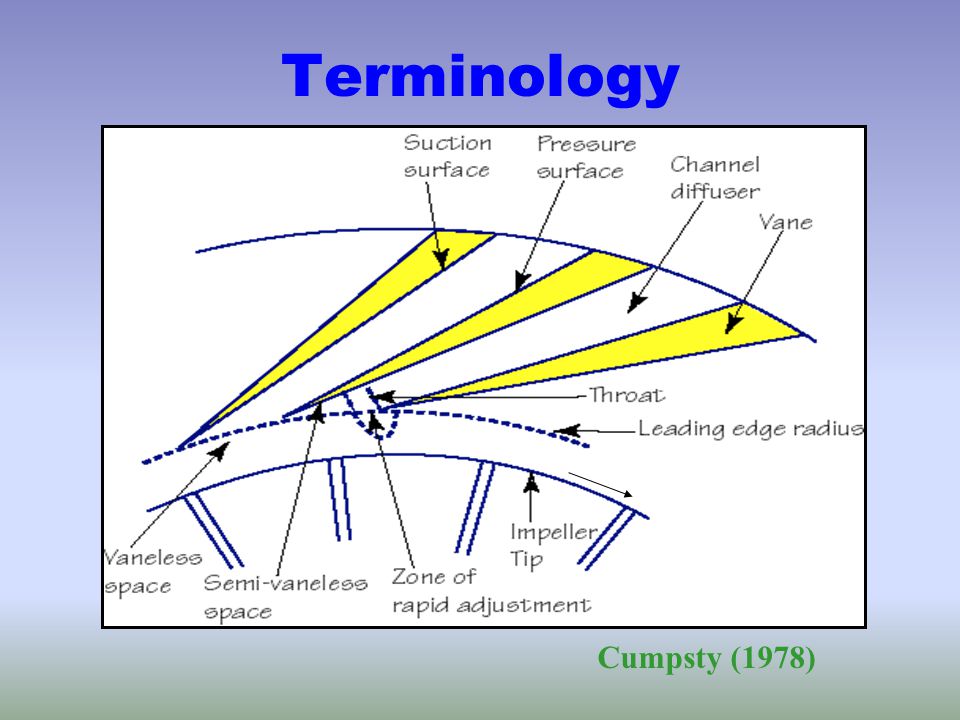 Terminology

Suction surface

Pressure surface

Channel diffuser

Vane

Throat

Leading edge radius

Impeller Tip

Vaneless space

Semi-vaneless space

Zone of rapid adjustment

Cumpsty (1978)